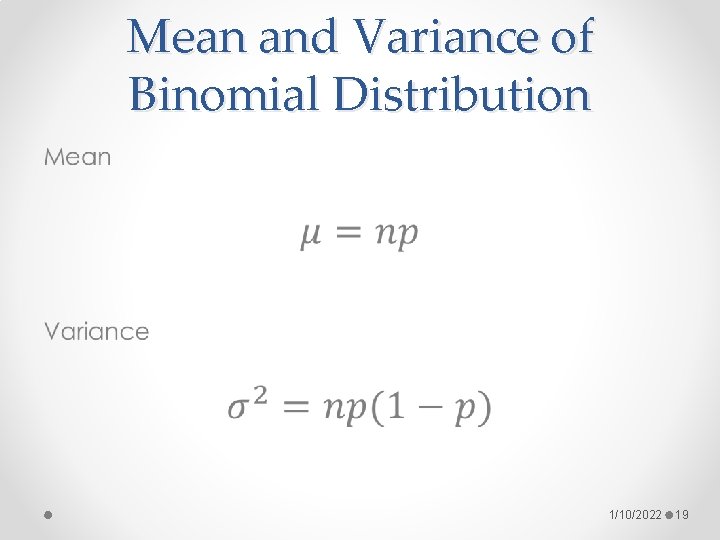 Mean and Variance of Binomial Distribution

Mean

$\mu = np$

Variance

$\sigma^2 = np(1-p)$

1/10/2022 19